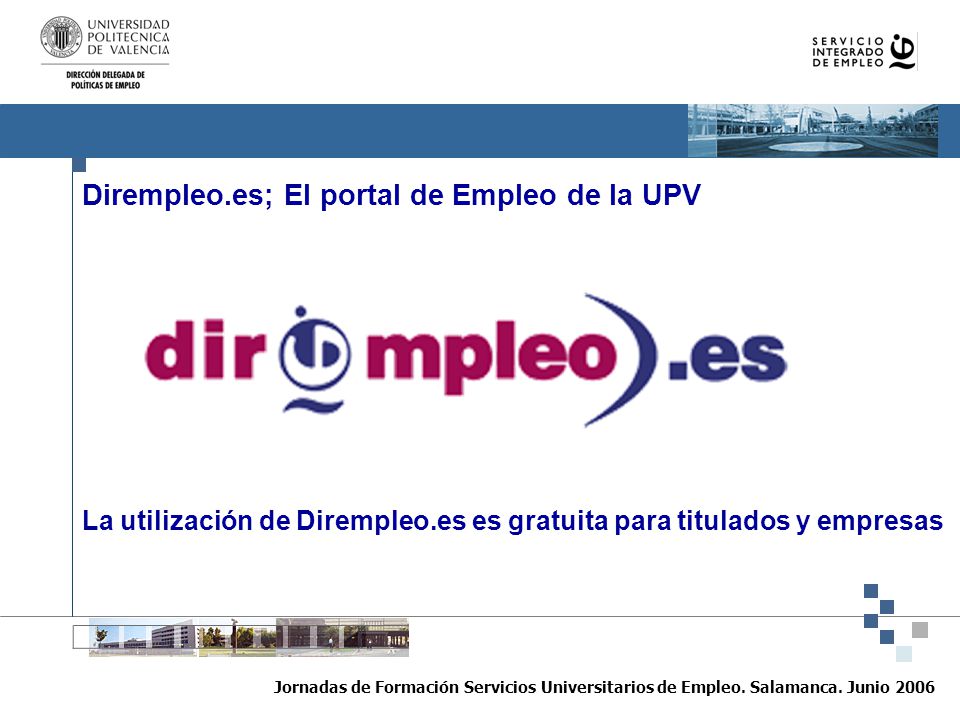 UNIVERSIDAD POLITECNICA DE VALENCIA

DIRECCIÓN DELEGADA DE POLÍTICAS DE EMPLEO

SERVICIO INTEGRADO DE EMPLEO

Dirempleo.es; El portal de Empleo de la UPV

dirempleo).es

La utilización de Dirempleo.es es gratuita para titulados y empresas

Jornadas de Formación Servicios Universitarios de Empleo. Salamanca. Junio 2006